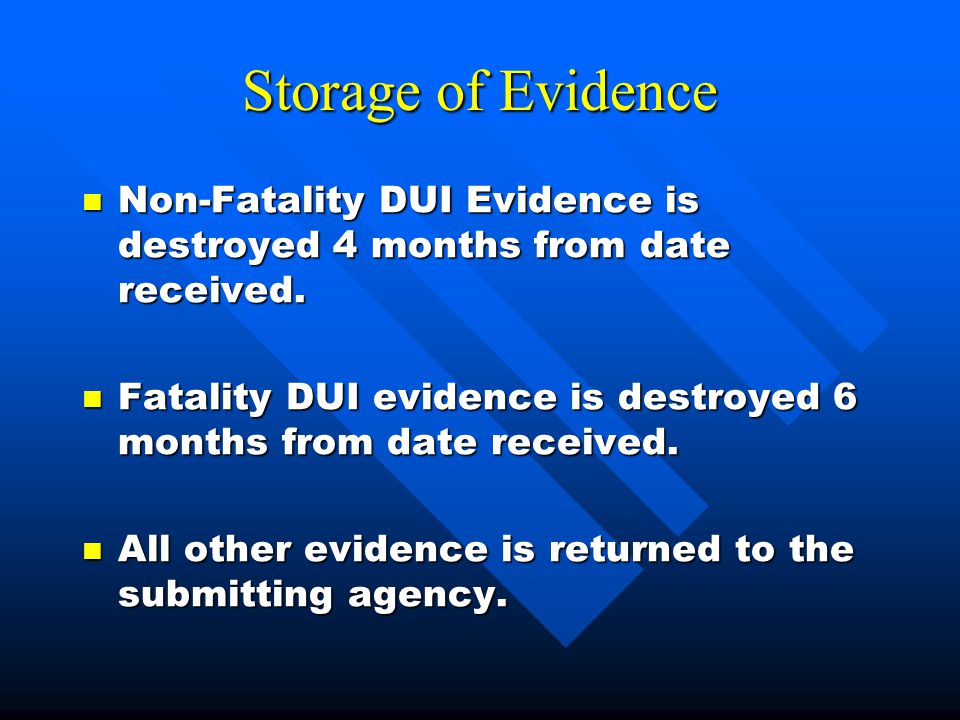 Storage of Evidence

- Non-Fatality DUI Evidence is destroyed 4 months from date received.

- Fatality DUI evidence is destroyed 6 months from date received.

- All other evidence is returned to the submitting agency.